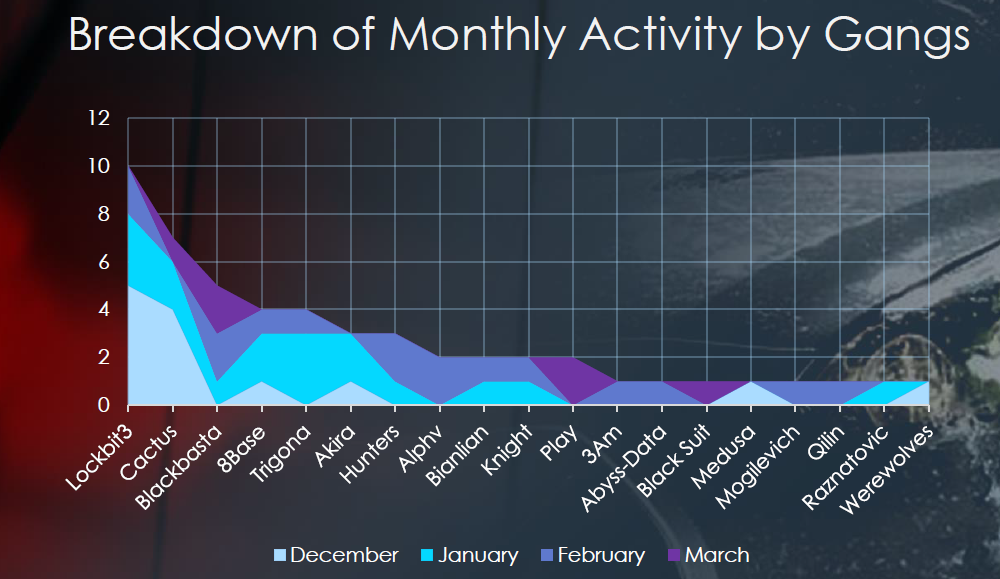 Breakdown of Monthly Activity by Gangs

12
10
8
6
4
2
0

Lockbit3
Cactus
Blackbasta
8Base
Trigona
Akira
Hunters
Alphv
Bianlian
Knight
Play
3Am
Abyss-Data
Black Suit
Medusa
Mogilevich
Qilin
Raznatovic
Werewolves

December January February March